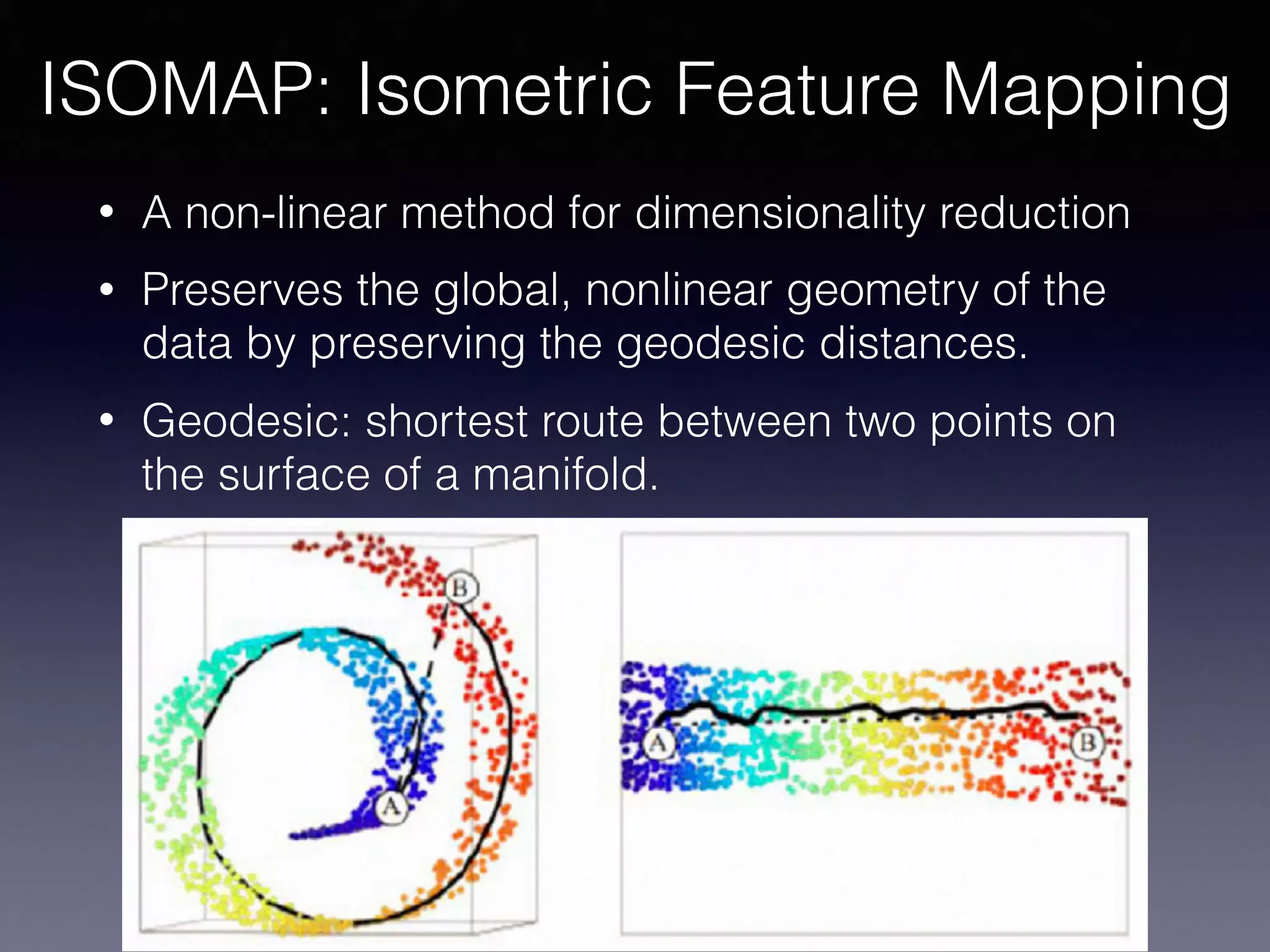 ISOMAP: Isometric Feature Mapping

• A non-linear method for dimensionality reduction

• Preserves the global, nonlinear geometry of the data by preserving the geodesic distances.

• Geodesic: shortest route between two points on the surface of a manifold.

B

A

A

B